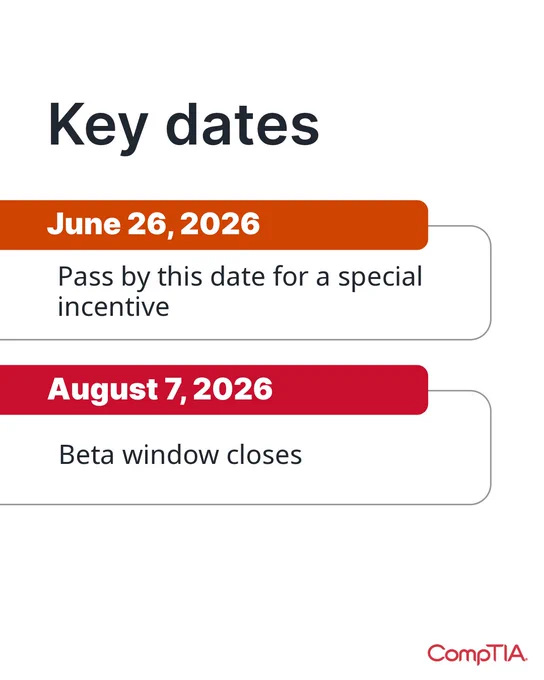 Key dates

June 26, 2026

Pass by this date for a special incentive

August 7, 2026

Beta window closes

CompTIA.